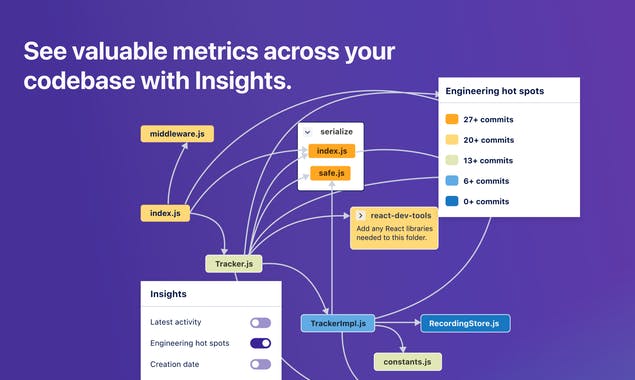 See valuable metrics across your codebase with Insights.

Engineering hot spots

27+ commits

20+ commits

13+ commits

6+ commits

0+ commits

middleware.js

serialize

index.js

safe.js

index.js

react-dev-tools

Add any React libraries needed to this folder.

Tracker.js

Insights

Latest activity

Engineering hot spots

Creation date

TrackerImpl.js

RecordingStore.js

constants.js